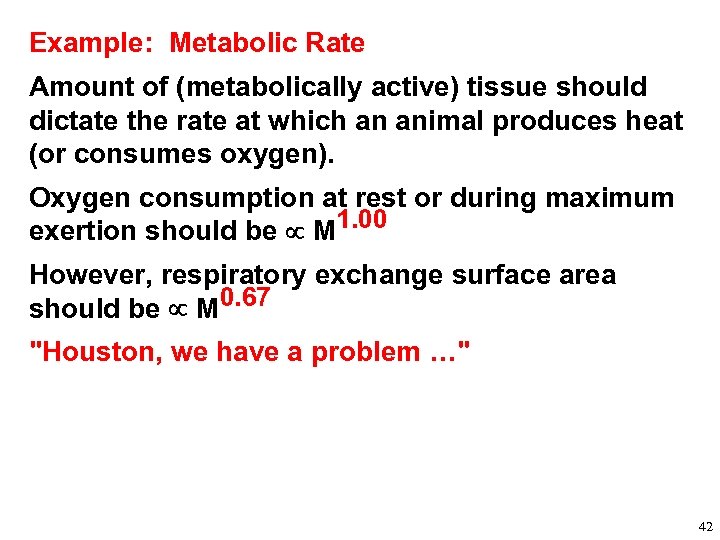 Example: Metabolic Rate

Amount of (metabolically active) tissue should dictate the rate at which an animal produces heat (or consumes oxygen).

Oxygen consumption at rest or during maximum exertion should be $\propto M^{1.00}$

However, respiratory exchange surface area should be $\propto M^{0.67}$

"Houston, we have a problem …"

42